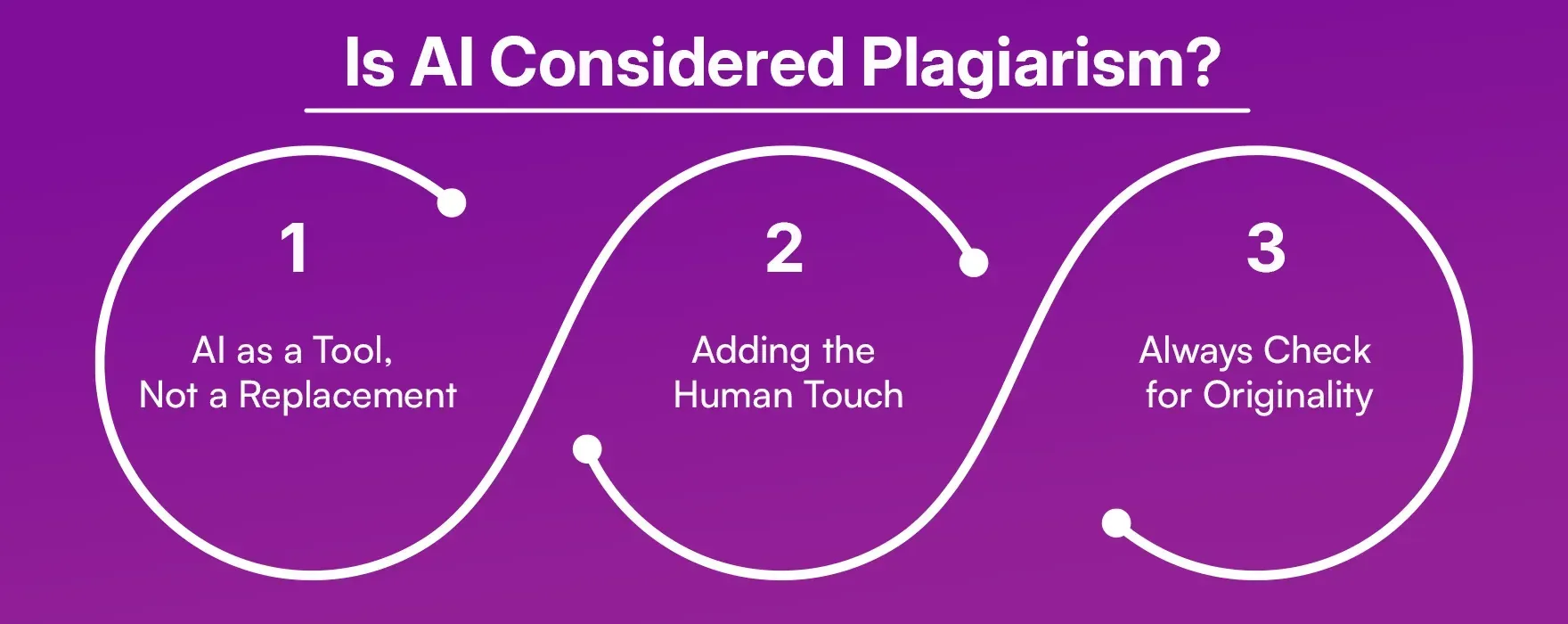 Is AI Considered Plagiarism?

1

AI as a Tool, Not a Replacement

2

Adding the Human Touch

3

Always Check for Originality